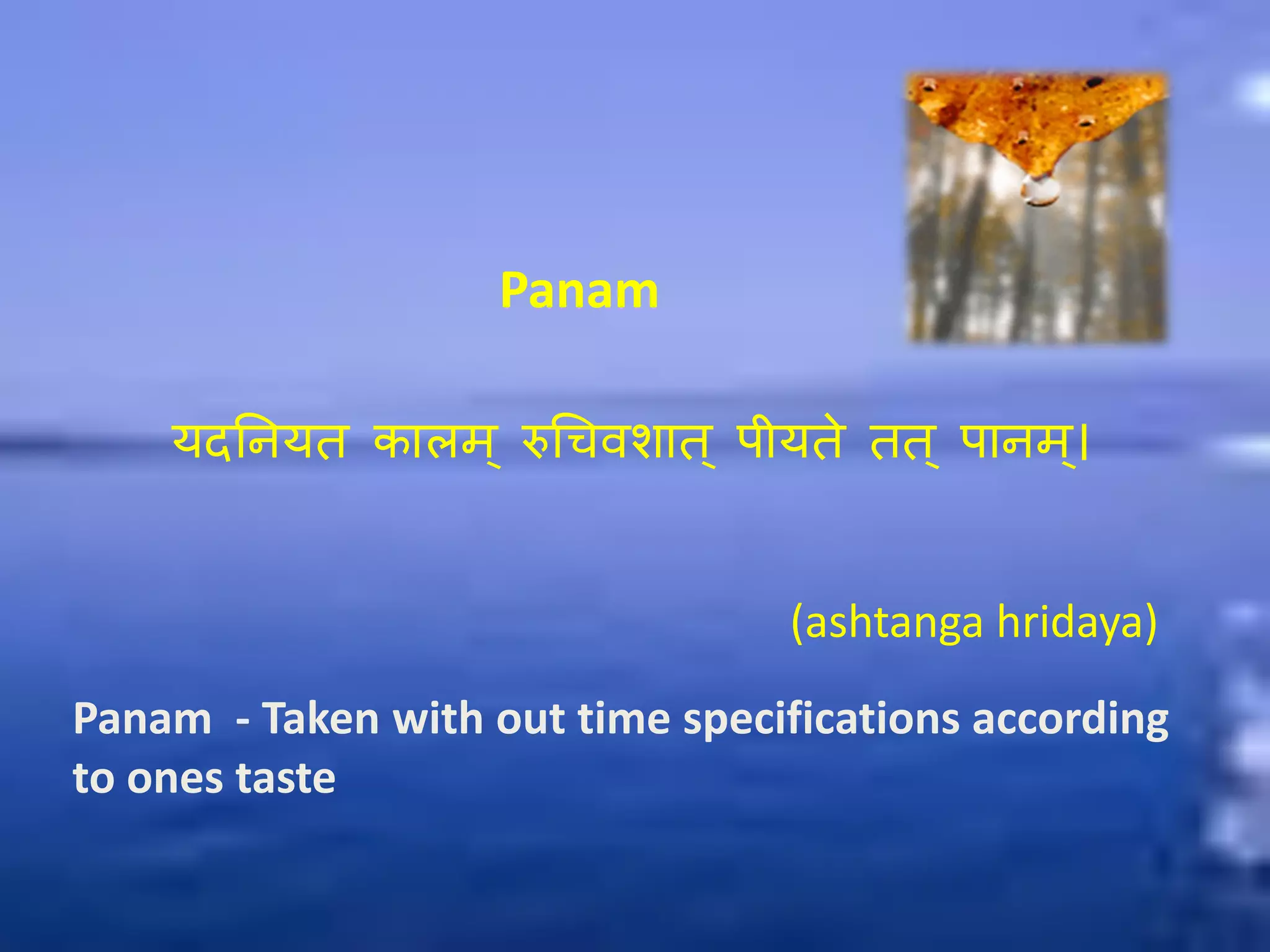 Panam

यदनियत कालम् रुचिवशात् पीयते तत् पानम्।

(ashtanga hridaya)

Panam  - Taken with out time specifications according to ones taste